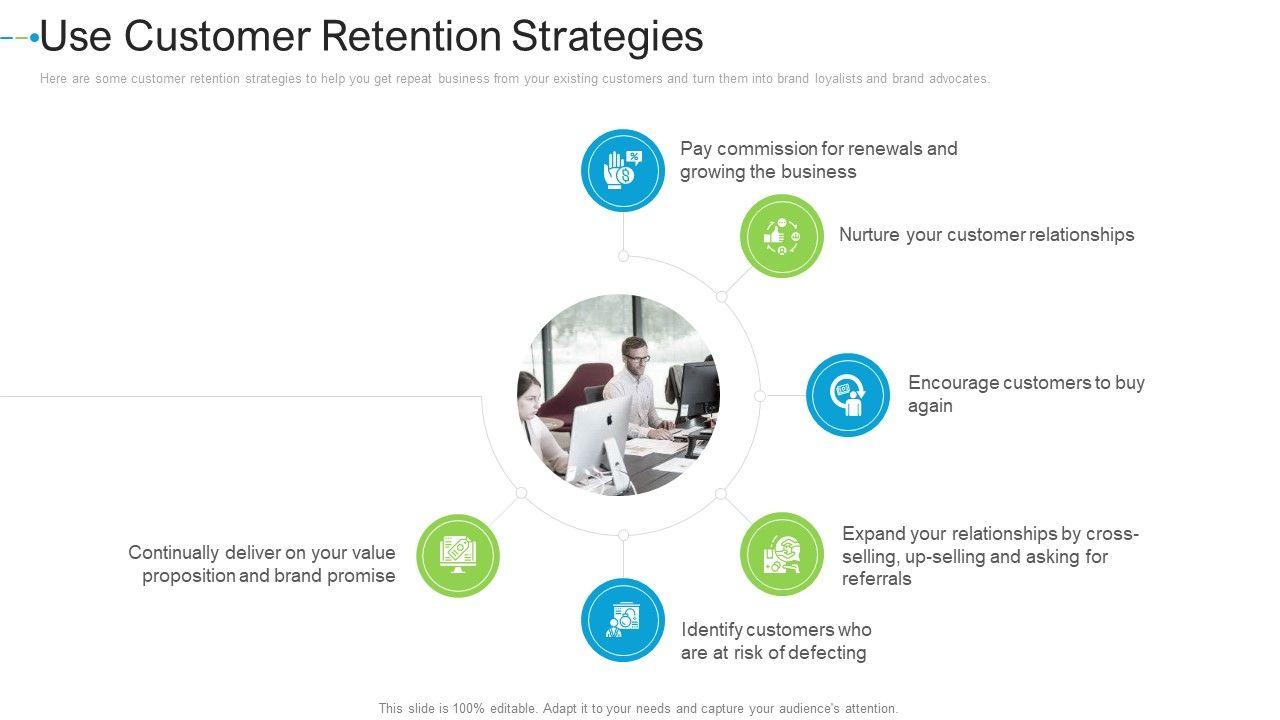 Use Customer Retention Strategies

Here are some customer retention strategies to help you get repeat business from your existing customers and turn them into brand loyalists and brand advocates.

Pay commission for renewals and growing the business

Nurture your customer relationships

Encourage customers to buy again

Expand your relationships by cross-selling, up-selling and asking for referrals

Identify customers who are at risk of defecting

Continually deliver on your value proposition and brand promise

This slide is 100% editable. Adapt it to your needs and capture your audience's attention.